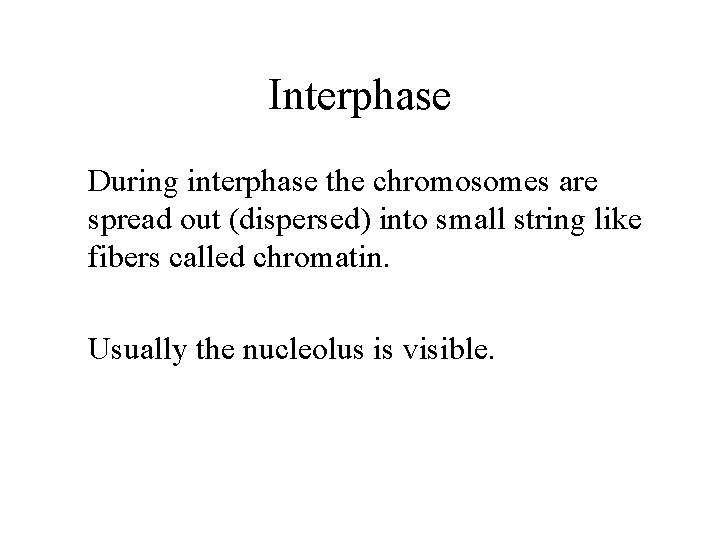 Interphase

During interphase the chromosomes are spread out (dispersed) into small string like fibers called chromatin.

Usually the nucleolus is visible.